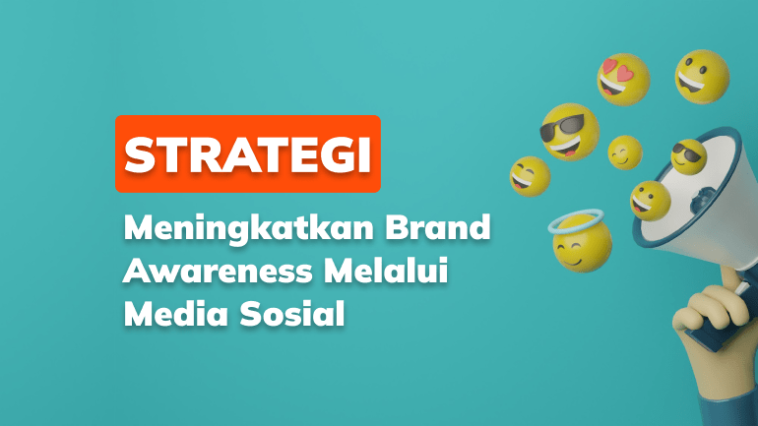 STRATEGI

Meningkatkan Brand Awareness Melalui Media Sosial